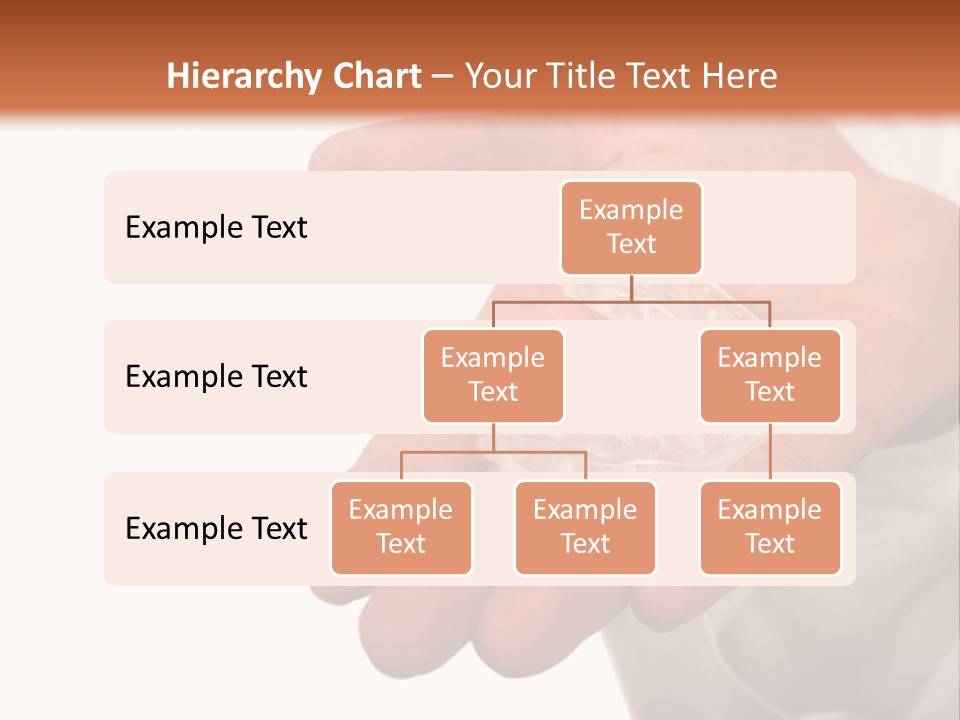 Hierarchy Chart – Your Title Text Here

Example Text

Example Text

Example Text

Example Text

Example Text

Example Text

Example Text

Example Text

Example Text